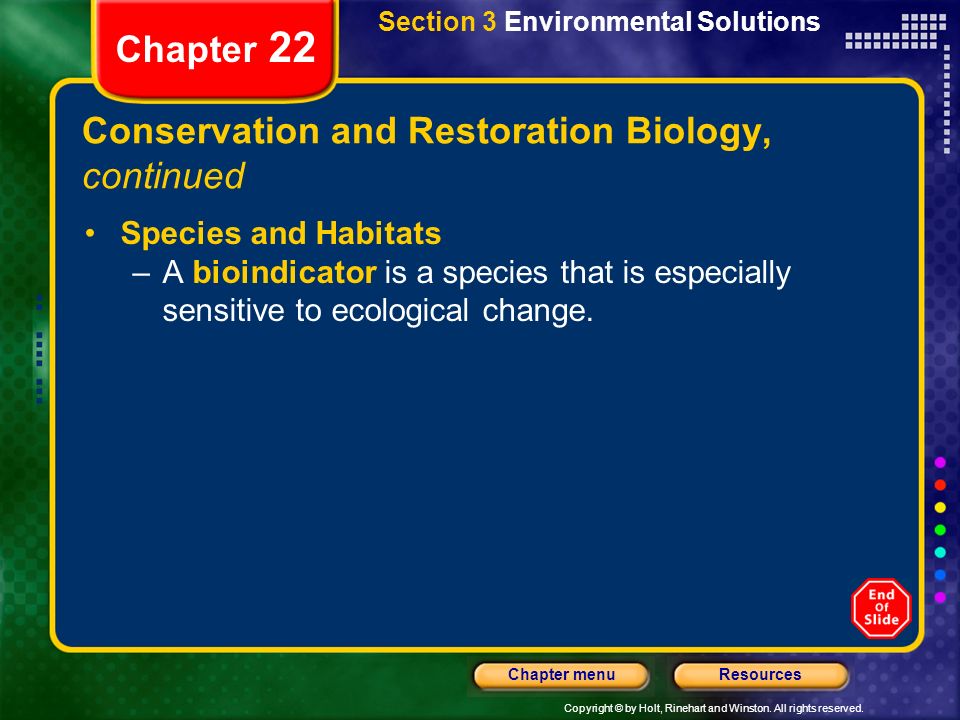 Chapter 22

Section 3 Environmental Solutions

Conservation and Restoration Biology, continued

• Species and Habitats

– A bioindicator is a species that is especially sensitive to ecological change.

End Of Slide

Chapter menu

Resources

Copyright © by Holt, Rinehart and Winston. All rights reserved.